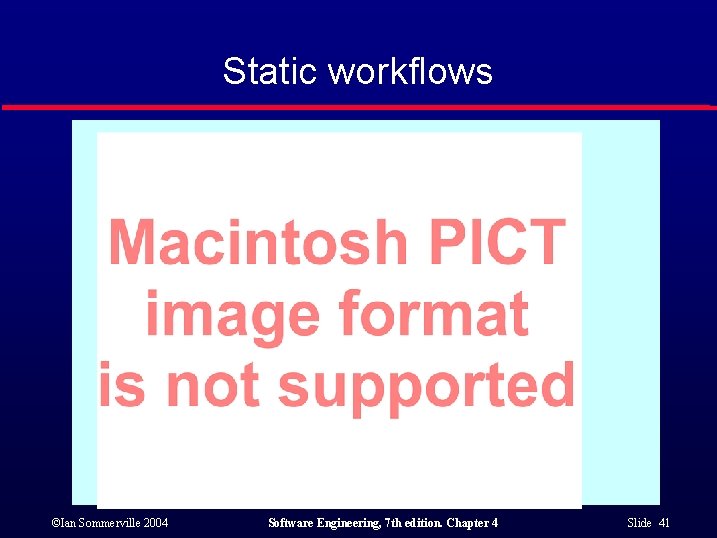 Static workflows

Macintosh PICT image format is not supported

©Ian Sommerville 2004

Software Engineering, 7th edition. Chapter 4

Slide 41